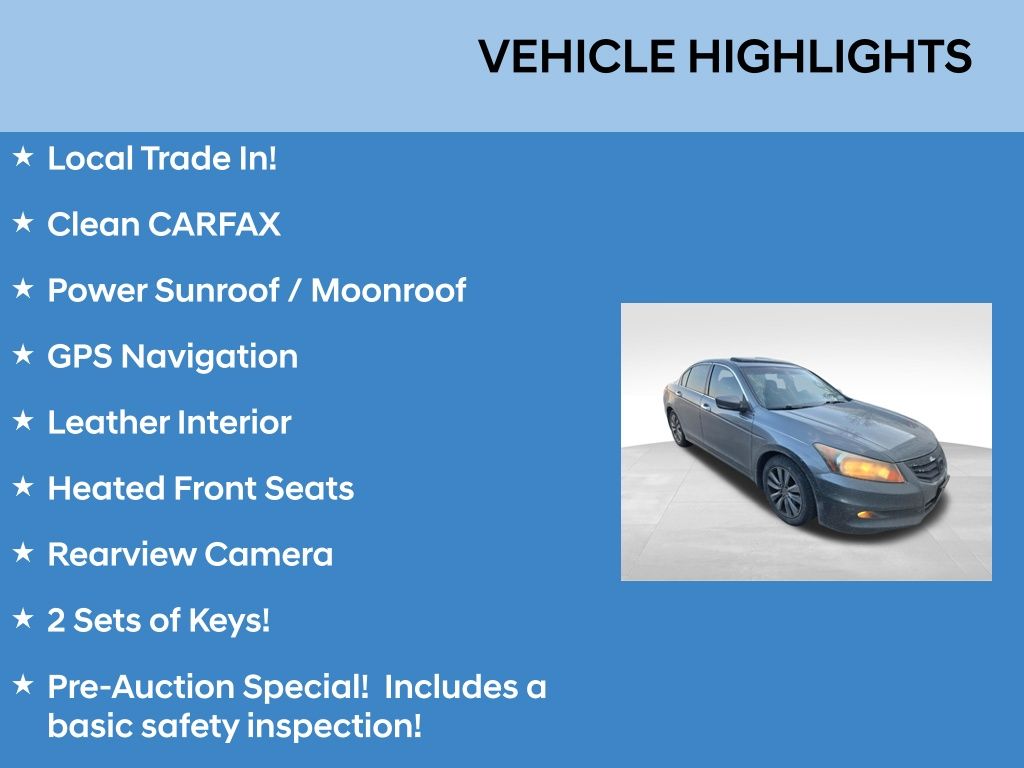 VEHICLE HIGHLIGHTS

★ Local Trade In!

★ Clean CARFAX

★ Power Sunroof / Moonroof

★ GPS Navigation

★ Leather Interior

★ Heated Front Seats

★ Rearview Camera

★ 2 Sets of Keys!

★ Pre-Auction Special! Includes a basic safety inspection!